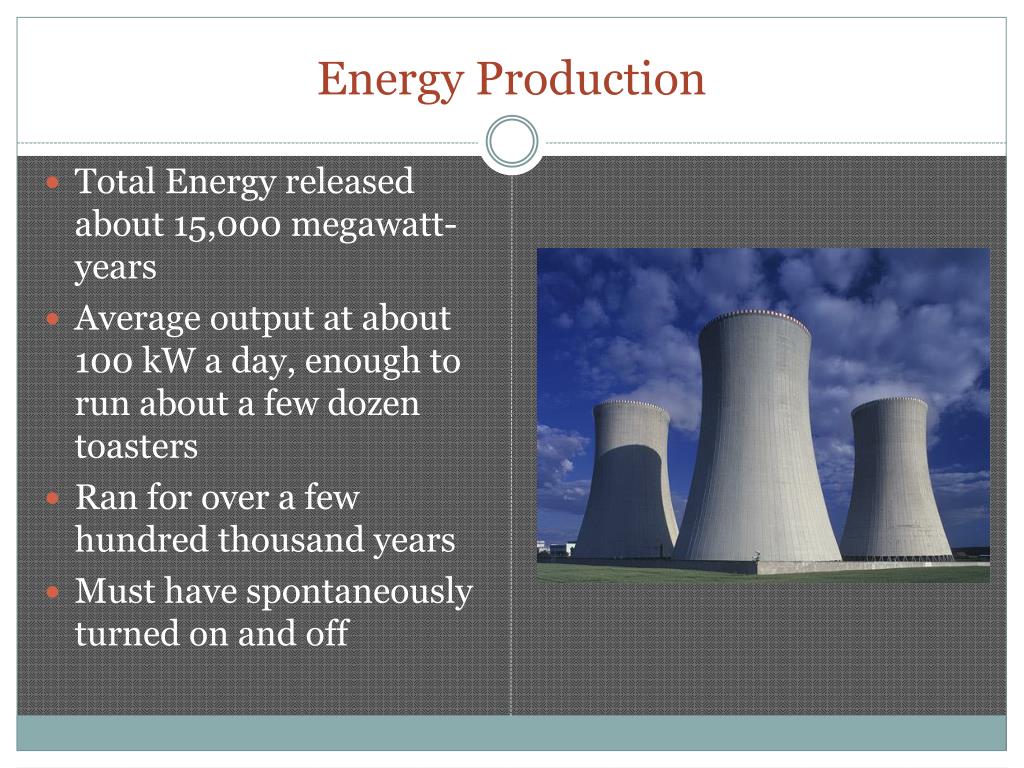 Energy Production

- Total Energy released about 15,000 megawatt-years
- Average output at about 100 kW a day, enough to run about a few dozen toasters
- Ran for over a few hundred thousand years
- Must have spontaneously turned on and off